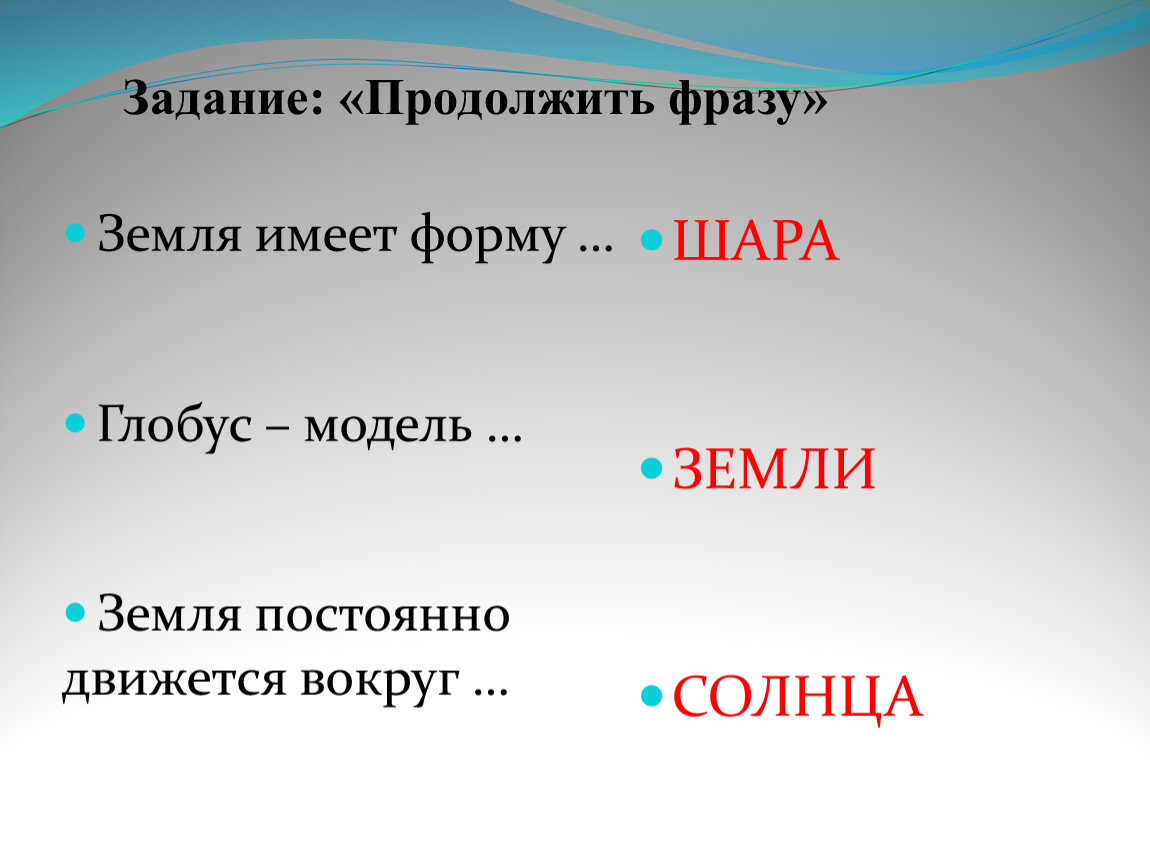 Задание: «Продолжить фразу»

Земля имеет форму …

Глобус – модель …

Земля постоянно движется вокруг …

ШАРА

ЗЕМЛИ

СОЛНЦА